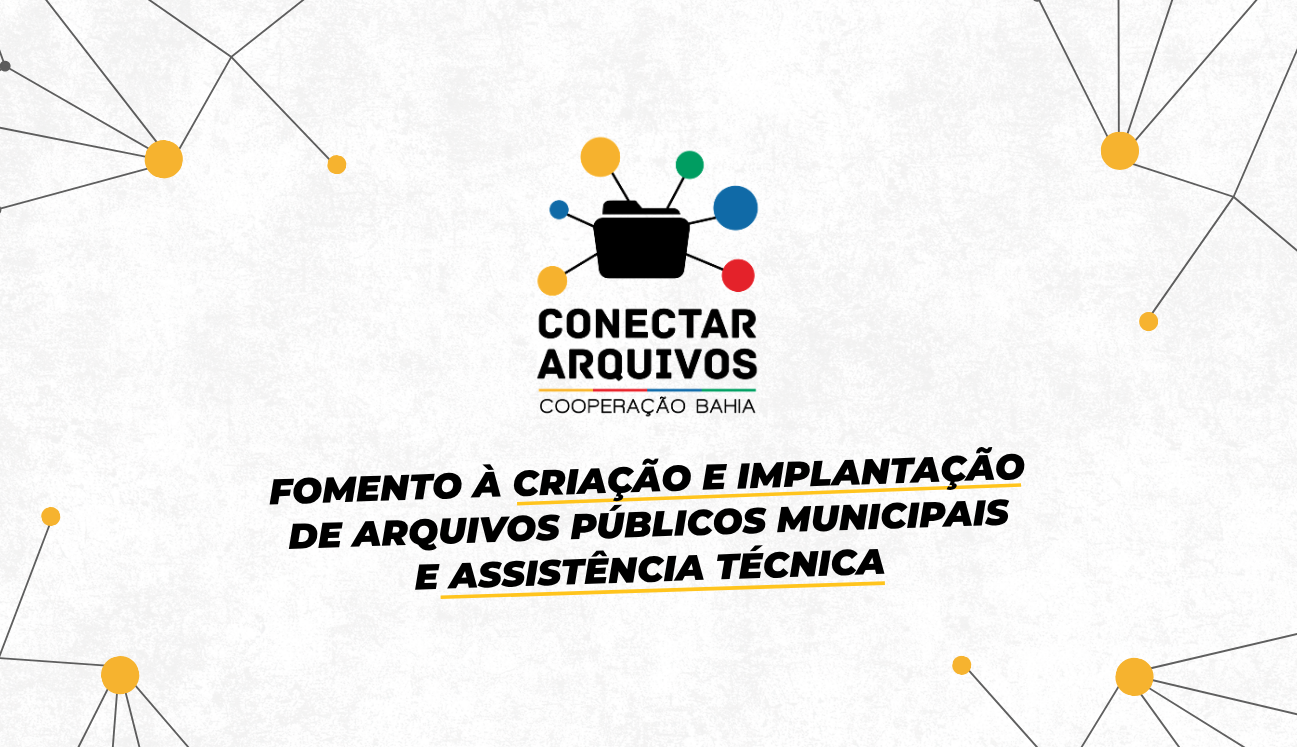 CONECTAR ARQUIVOS
COOPERAÇÃO BAHIA

FOMENTO À CRIAÇÃO E IMPLANTAÇÃO DE ARQUIVOS PÚBLICOS MUNICIPAIS E ASSISTÊNCIA TÉCNICA